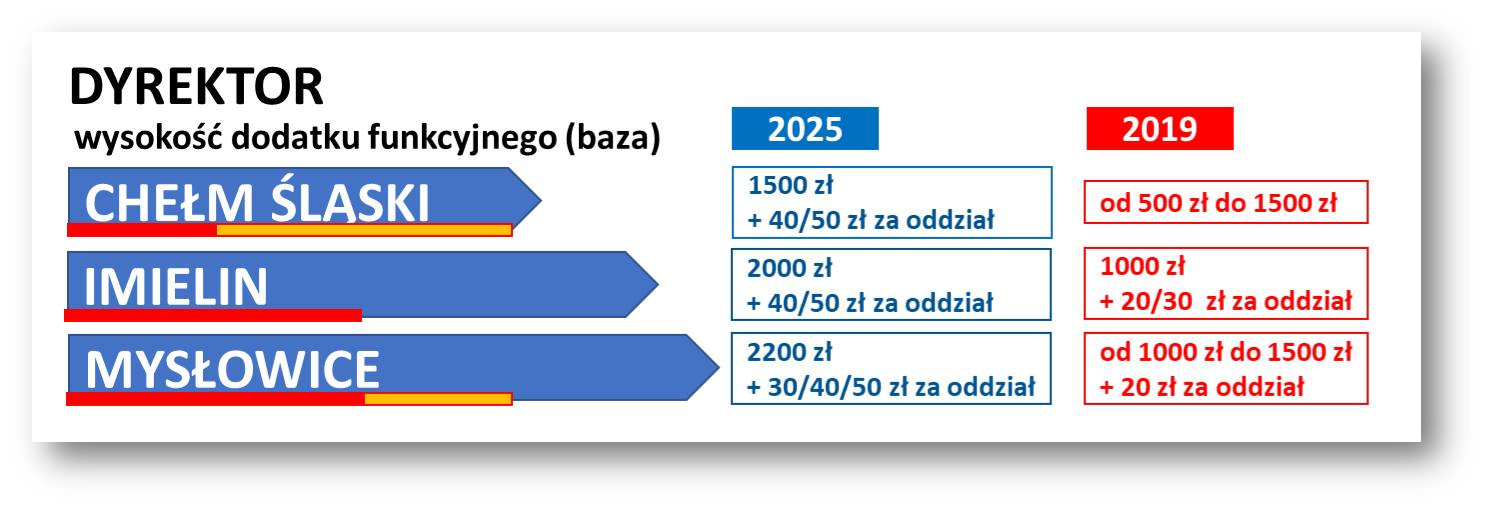 DYREKTOR
wysokość dodatku funkcyjnego (baza)

| | 2025 | 2019 |
|---|---|---|
| CHEŁM ŚLĄSKI | 1500 zł + 40/50 zł za oddział | od 500 zł do 1500 zł |
| IMIELIN | 2000 zł + 40/50 zł za oddział | 1000 zł + 20/30 zł za oddział |
| MYSŁOWICE | 2200 zł + 30/40/50 zł za oddział | od 1000 zł do 1500 zł + 20 zł za oddział |